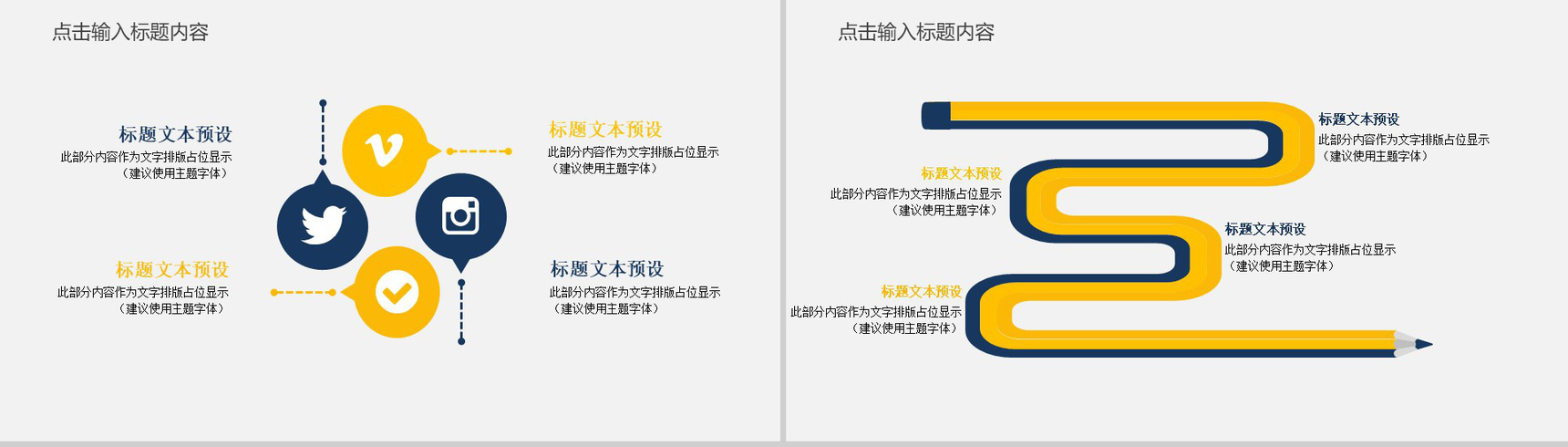 点击输入标题内容

标题文本预设
此部分内容作为文字排版占位显示
（建议使用主题字体）

标题文本预设
此部分内容作为文字排版占位显示
（建议使用主题字体）

标题文本预设
此部分内容作为文字排版占位显示
（建议使用主题字体）

标题文本预设
此部分内容作为文字排版占位显示
（建议使用主题字体）

点击输入标题内容

标题文本预设
此部分内容作为文字排版占位显示
（建议使用主题字体）

标题文本预设
此部分内容作为文字排版占位显示
（建议使用主题字体）

标题文本预设
此部分内容作为文字排版占位显示
（建议使用主题字体）

标题文本预设
此部分内容作为文字排版占位显示
（建议使用主题字体）